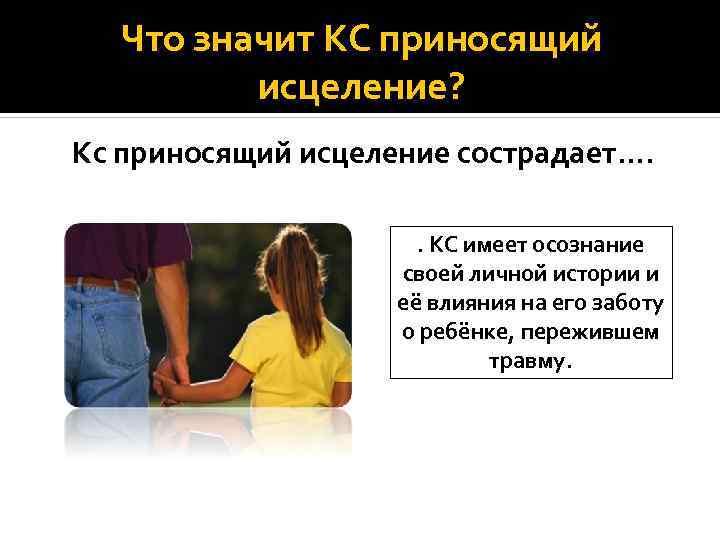 Что значит КС приносящий исцеление?

Кс приносящий исцеление сострадает….

. КС имеет осознание своей личной истории и её влияния на его заботу о ребёнке, пережившем травму.